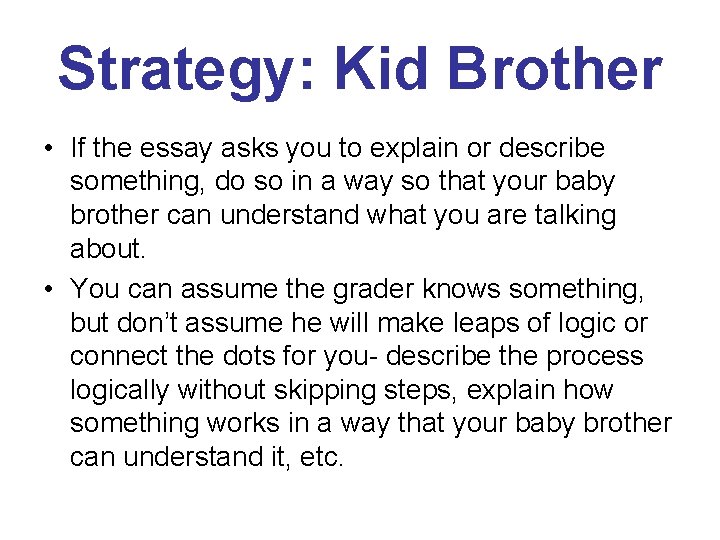 Strategy: Kid Brother

• If the essay asks you to explain or describe something, do so in a way so that your baby brother can understand what you are talking about.

• You can assume the grader knows something, but don't assume he will make leaps of logic or connect the dots for you- describe the process logically without skipping steps, explain how something works in a way that your baby brother can understand it, etc.